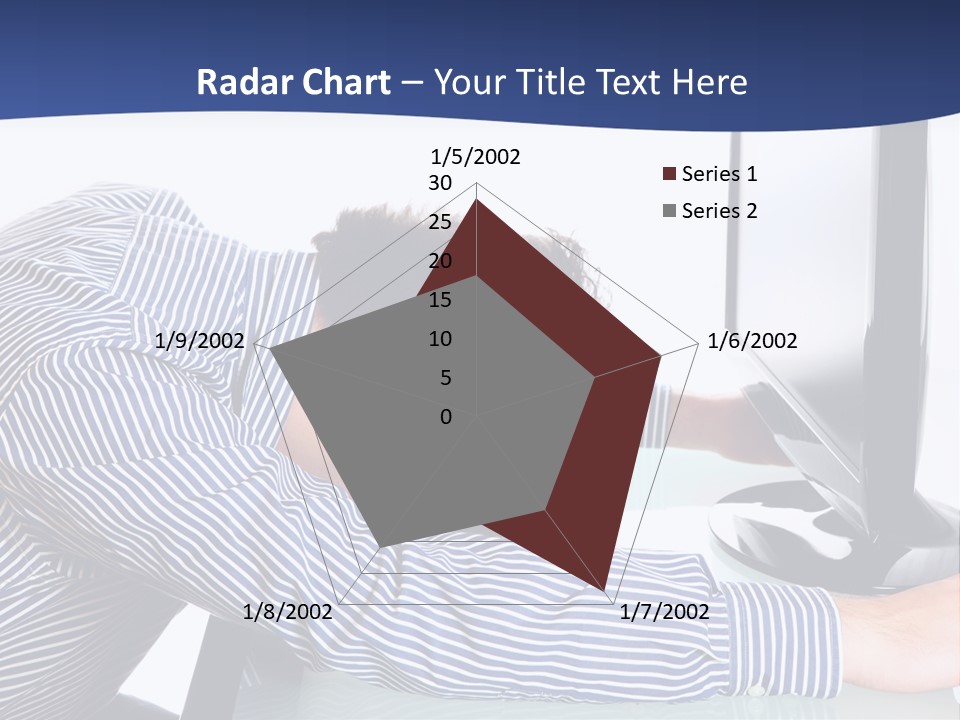 Radar Chart – Your Title Text Here

1/5/2002
30
25
20
15
10
5
0
1/6/2002
1/7/2002
1/8/2002
1/9/2002

Series 1
Series 2